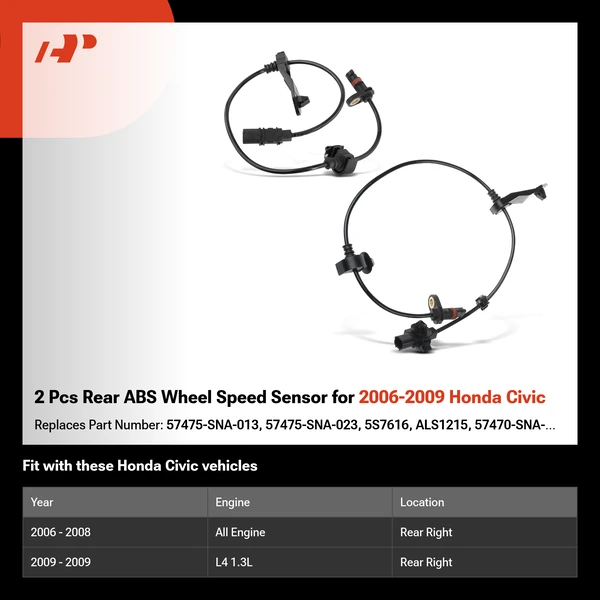 2 Pcs Rear ABS Wheel Speed Sensor for 2006-2009 Honda Civic

Replaces Part Number: 57475-SNA-013, 57475-SNA-023, 5S7616, ALS1215, 57470-SNA-...

Fit with these Honda Civic vehicles

| Year | Engine | Location |
|---|---|---|
| 2006 - 2008 | All Engine | Rear Right |
| 2009 - 2009 | L4 1.3L | Rear Right |